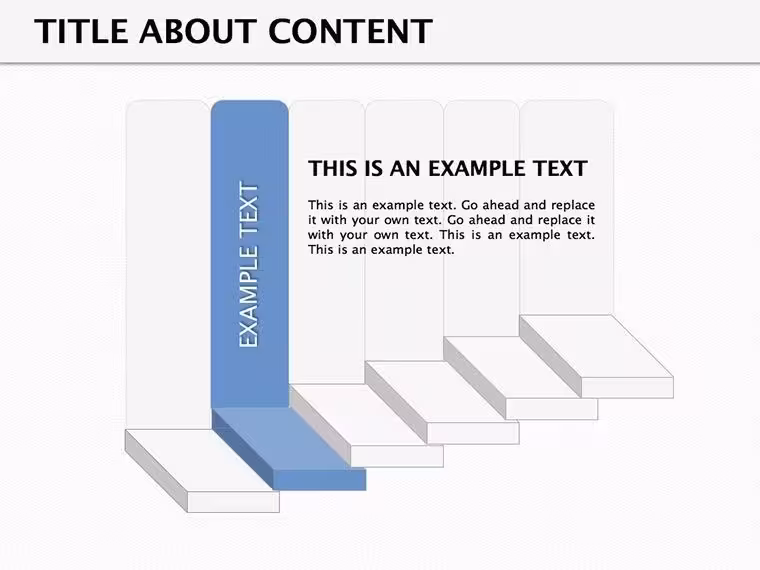 TITLE ABOUT CONTENT

EXAMPLE TEXT

THIS IS AN EXAMPLE TEXT

This is an example text. Go ahead and replace it with your own text. Go ahead and replace it with your own text. This is an example text. This is an example text.